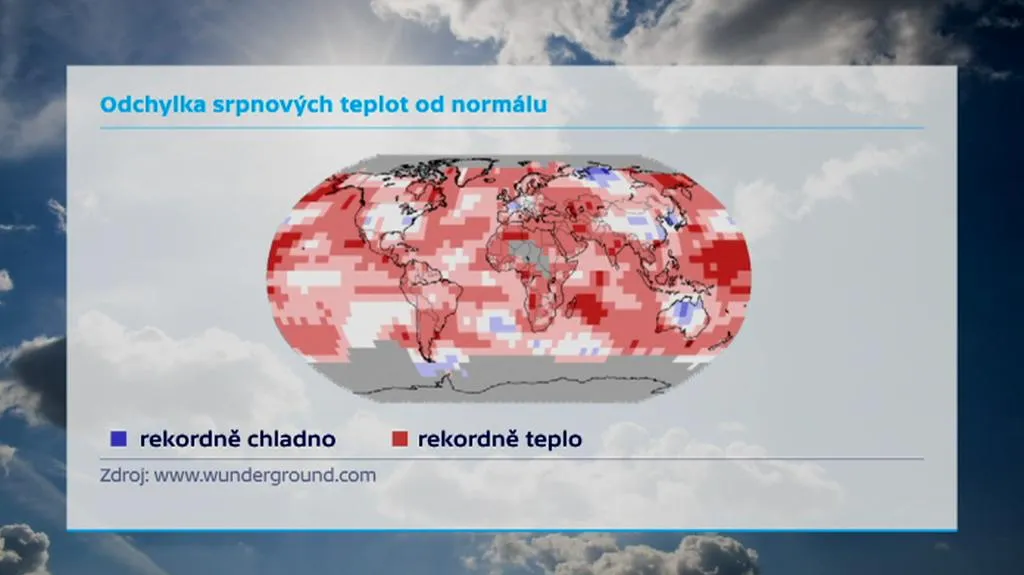 Odchylka srpnových teplot od normálu

rekordně chladno
rekordně teplo

Zdroj: www.wunderground.com